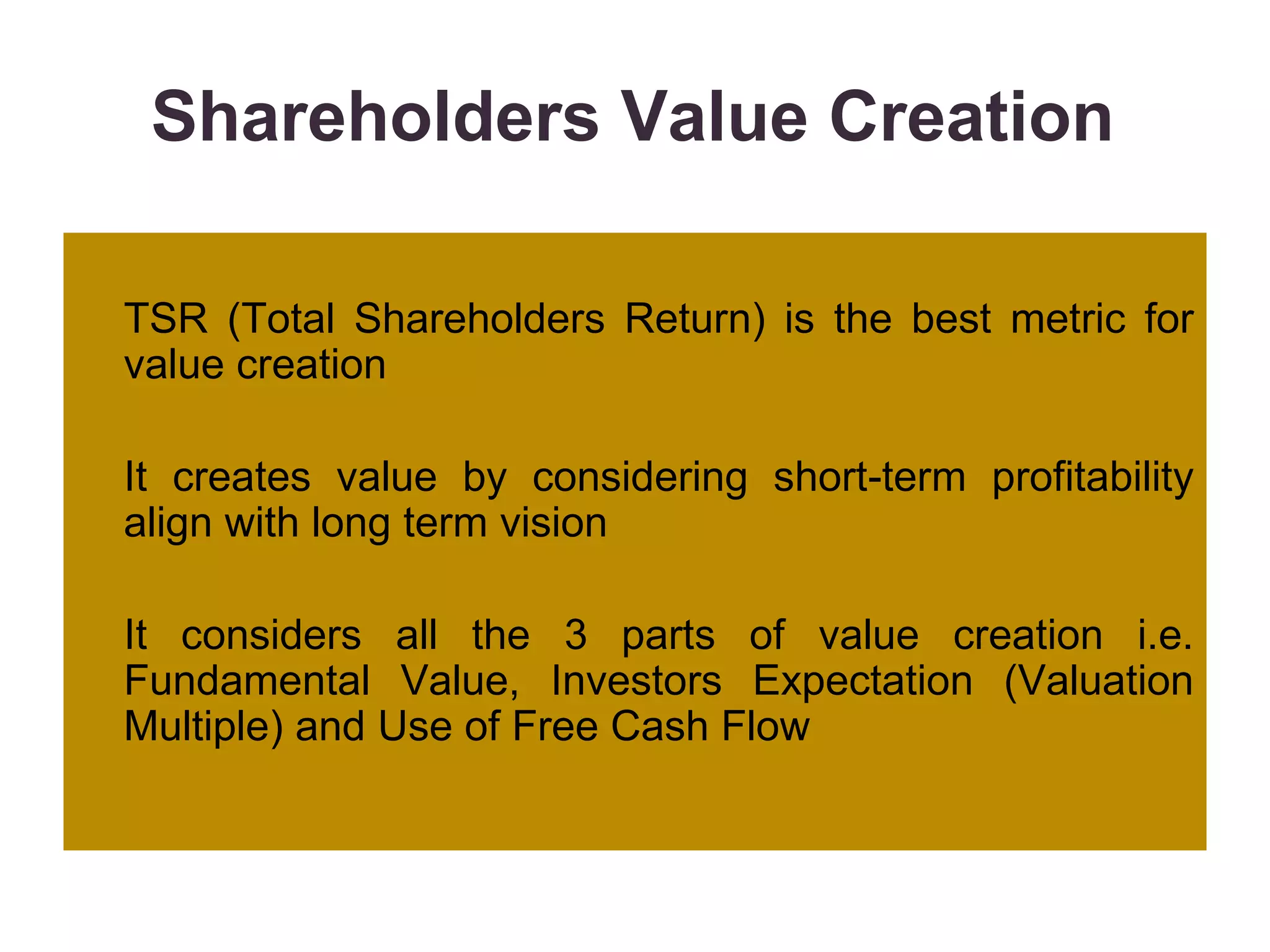 Shareholders Value Creation

TSR (Total Shareholders Return) is the best metric for value creation

It creates value by considering short-term profitability align with long term vision

It considers all the 3 parts of value creation i.e. Fundamental Value, Investors Expectation (Valuation Multiple) and Use of Free Cash Flow